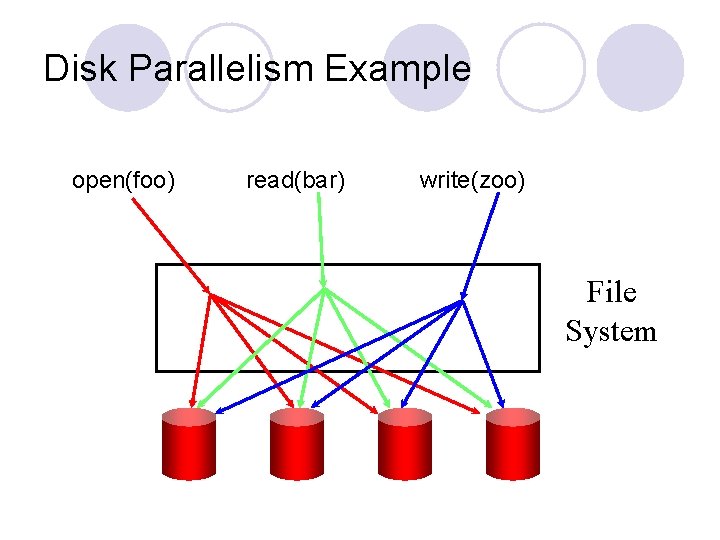 Disk Parallelism Example

open(foo)

read(bar)

write(zoo)

File System